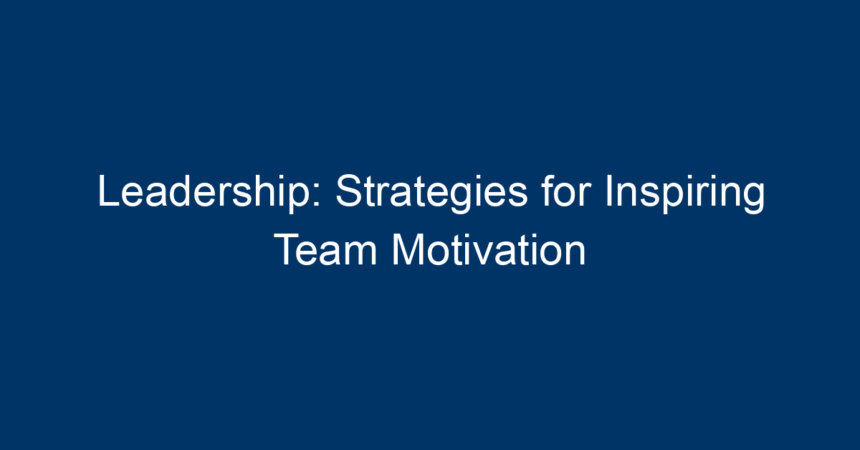 Leadership: Strategies for Inspiring Team Motivation